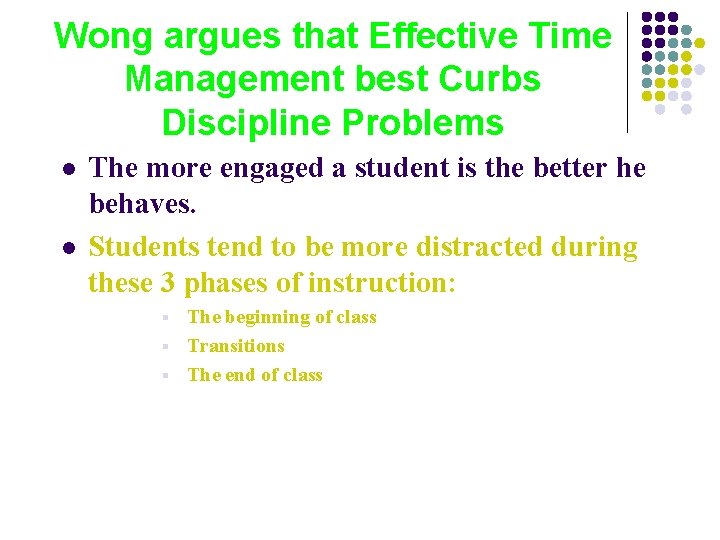 Wong argues that Effective Time Management best Curbs Discipline Problems

- The more engaged a student is the better he behaves.
- Students tend to be more distracted during these 3 phases of instruction:
  - The beginning of class
  - Transitions
  - The end of class